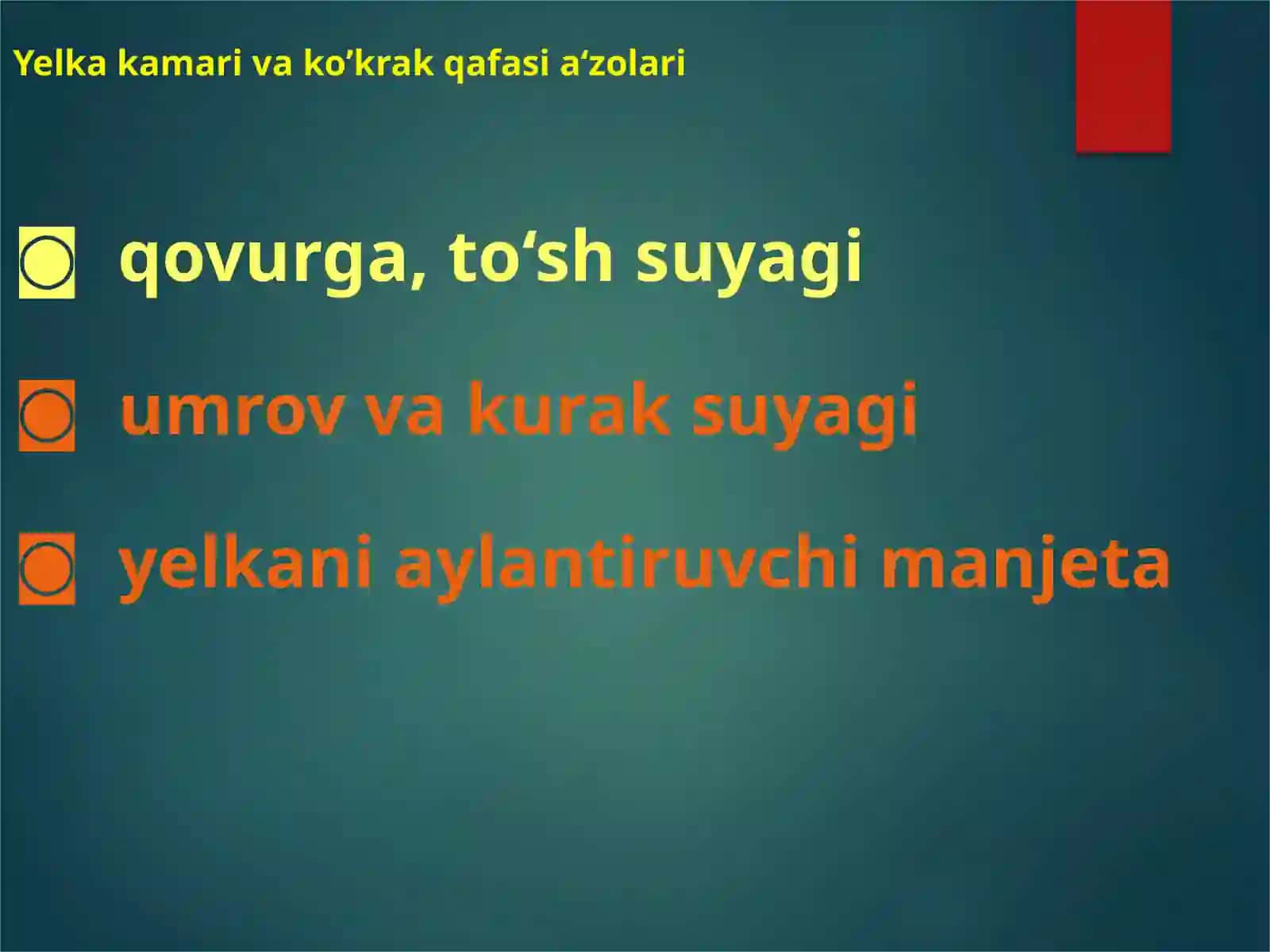 Yelka kamari va ko’krak qafasi a‘zolari

qovurga, to‘sh suyagi

umrov va kurak suyagi

yelkani aylantiruvchi manjeta